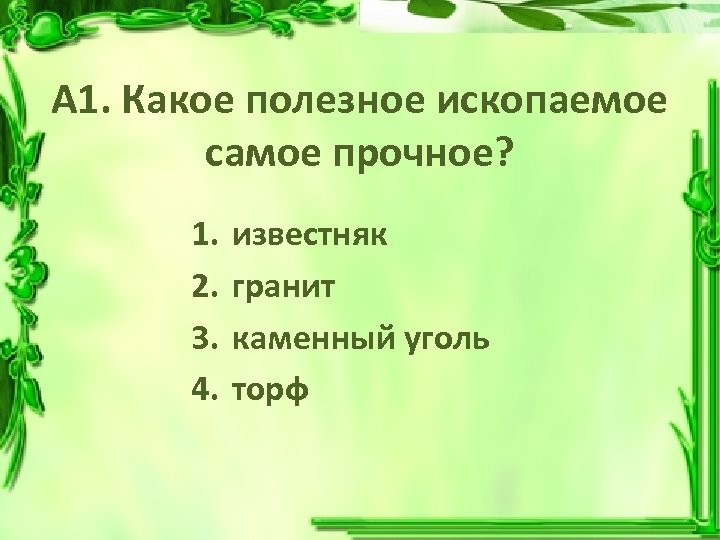 А1. Какое полезное ископаемое самое прочное?

1. известняк
2. гранит
3. каменный уголь
4. торф